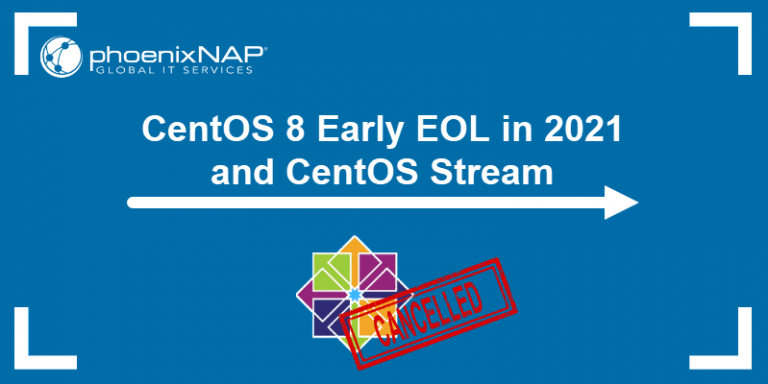 phoenixNAP®
GLOBAL IT SERVICES

CentOS 8 Early EOL in 2021 and CentOS Stream

CANCELLED